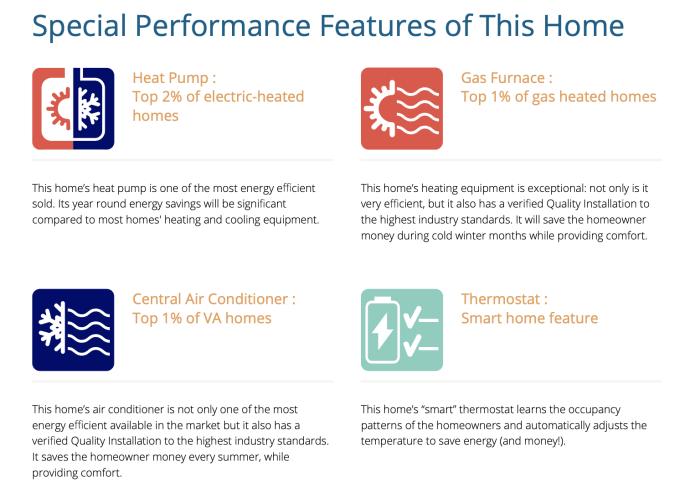 Special Performance Features of This Home

Heat Pump :
Top 2% of electric-heated homes

This home's heat pump is one of the most energy efficient sold. Its year round energy savings will be significant compared to most homes' heating and cooling equipment.

Gas Furnace :
Top 1% of gas heated homes

This home's heating equipment is exceptional: not only is it very efficient, but it also has a verified Quality Installation to the highest industry standards. It will save the homeowner money during cold winter months while providing comfort.

Central Air Conditioner :
Top 1% of VA homes

This home's air conditioner is not only one of the most energy efficient available in the market but it also has a verified Quality Installation to the highest industry standards. It saves the homeowner money every summer, while providing comfort.

Thermostat :
Smart home feature

This home's "smart" thermostat learns the occupancy patterns of the homeowners and automatically adjusts the temperature to save energy (and money!).